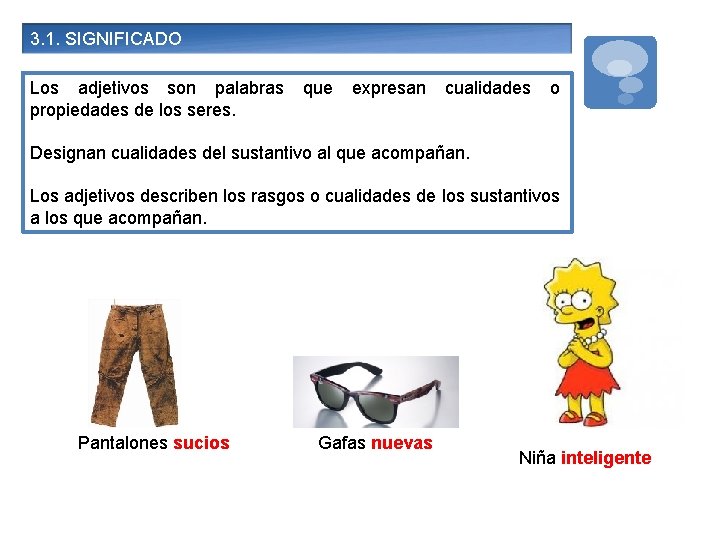 3.1. SIGNIFICADO

Los adjetivos son palabras que expresan cualidades o propiedades de los seres.

Designan cualidades del sustantivo al que acompañan.

Los adjetivos describen los rasgos o cualidades de los sustantivos a los que acompañan.

Pantalones sucios

Gafas nuevas

Niña inteligente